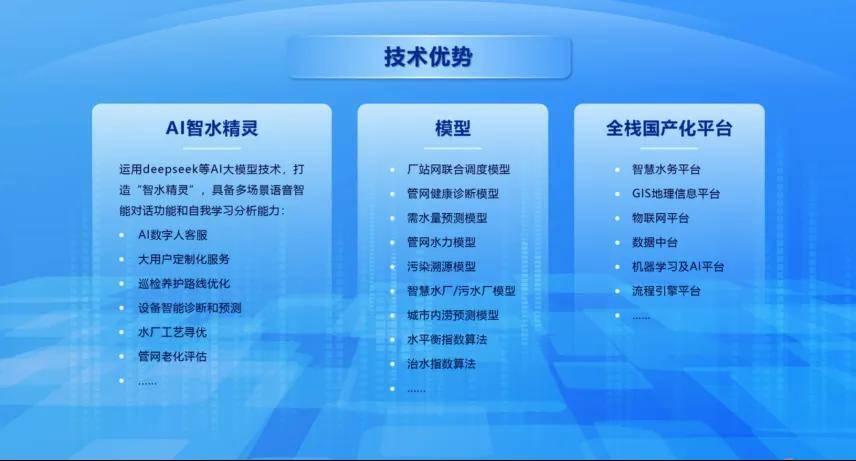 技术优势

AI智水精灵

运用deepseek等AI大模型技术，打造“智水精灵”，具备多场景语音智能对话功能和自我学习分析能力：

- AI数字人客服
- 大用户定制化服务
- 巡检养护路线优化
- 设备智能诊断和预测
- 水厂工艺寻优
- 管网老化评估
- ......

模型

- 厂站网联合调度模型
- 管网健康诊断模型
- 需水量预测模型
- 管网水力模型
- 污染溯源模型
- 智慧水厂/污水厂模型
- 城市内涝预测模型
- 水平衡指数算法
- 治水指数算法
- ......

全栈国产化平台

- 智慧水务平台
- GIS地理信息平台
- 物联网平台
- 数据中台
- 机器学习及AI平台
- 流程引擎平台
- ......